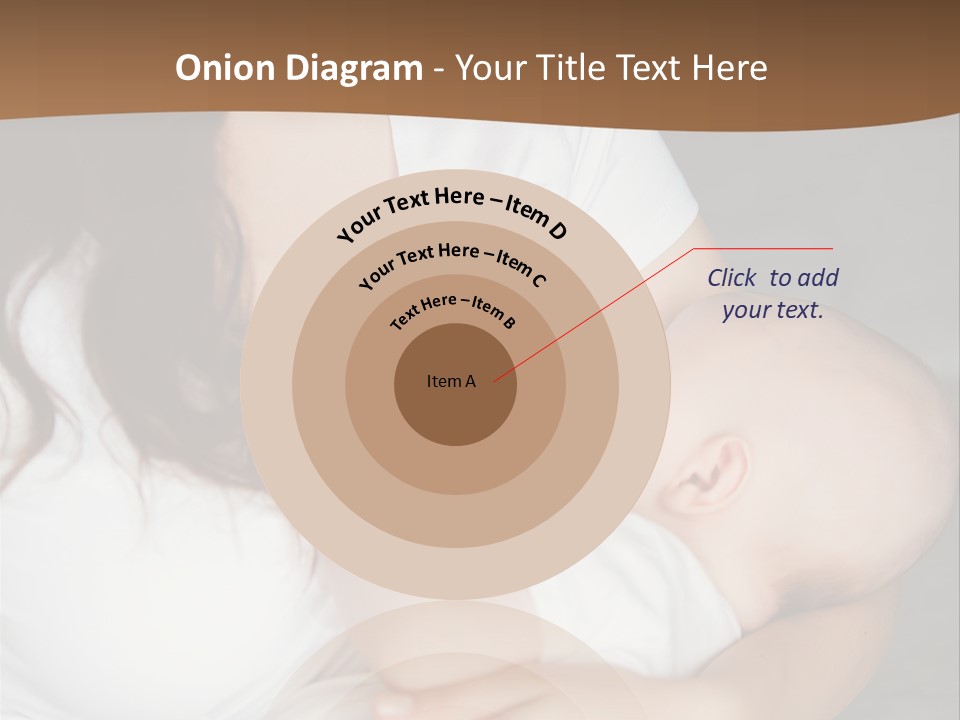 Onion Diagram - Your Title Text Here

Your Text Here – Item D

Your Text Here – Item C

Text Here – Item B

Item A

Click to add your text.